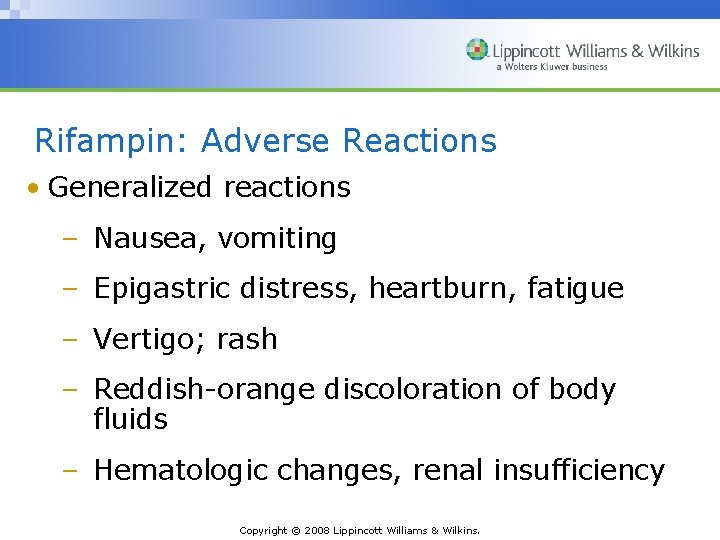 Lippincott Williams & Wilkins
a Wolters Kluwer business

Rifampin: Adverse Reactions

• Generalized reactions
– Nausea, vomiting
– Epigastric distress, heartburn, fatigue
– Vertigo; rash
– Reddish-orange discoloration of body fluids
– Hematologic changes, renal insufficiency

Copyright © 2008 Lippincott Williams & Wilkins.